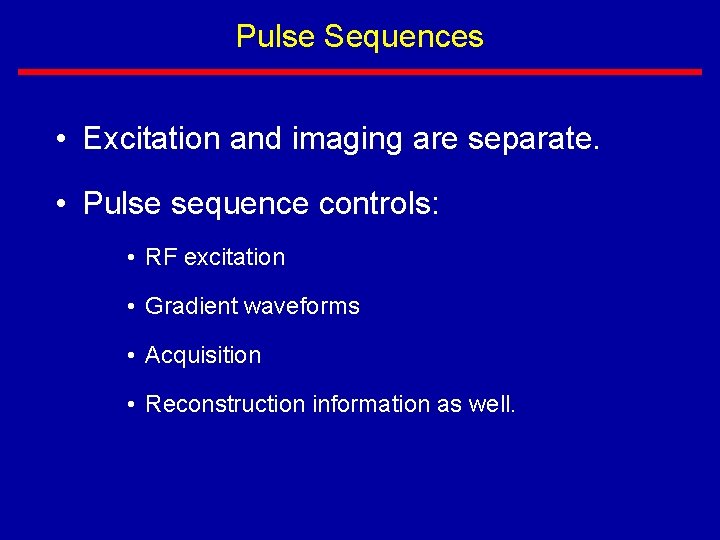 Pulse Sequences

• Excitation and imaging are separate.

• Pulse sequence controls:

• RF excitation

• Gradient waveforms

• Acquisition

• Reconstruction information as well.